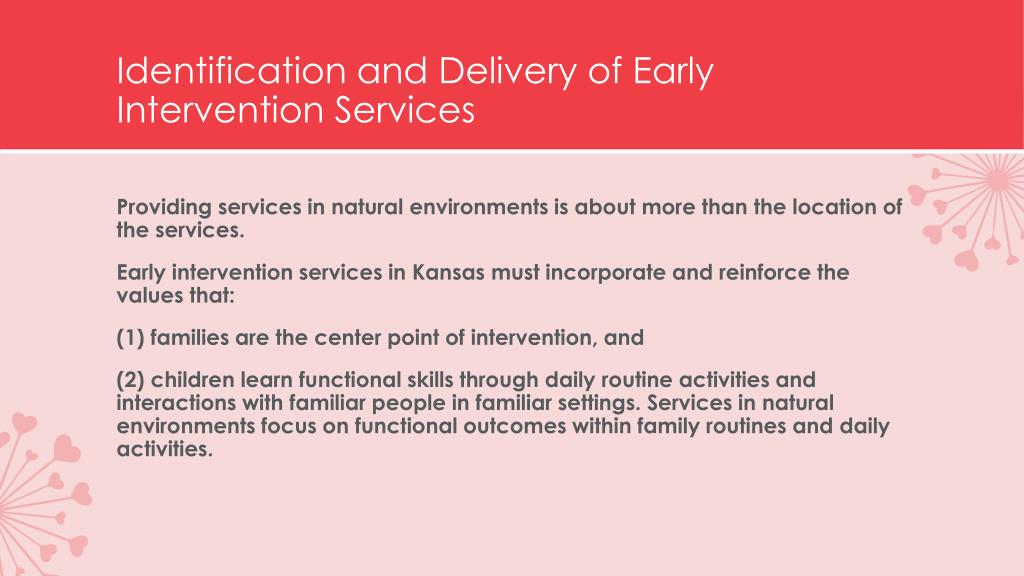 Identification and Delivery of Early Intervention Services

Providing services in natural environments is about more than the location of the services.

Early intervention services in Kansas must incorporate and reinforce the values that:

(1) families are the center point of intervention, and

(2) children learn functional skills through daily routine activities and interactions with familiar people in familiar settings. Services in natural environments focus on functional outcomes within family routines and daily activities.